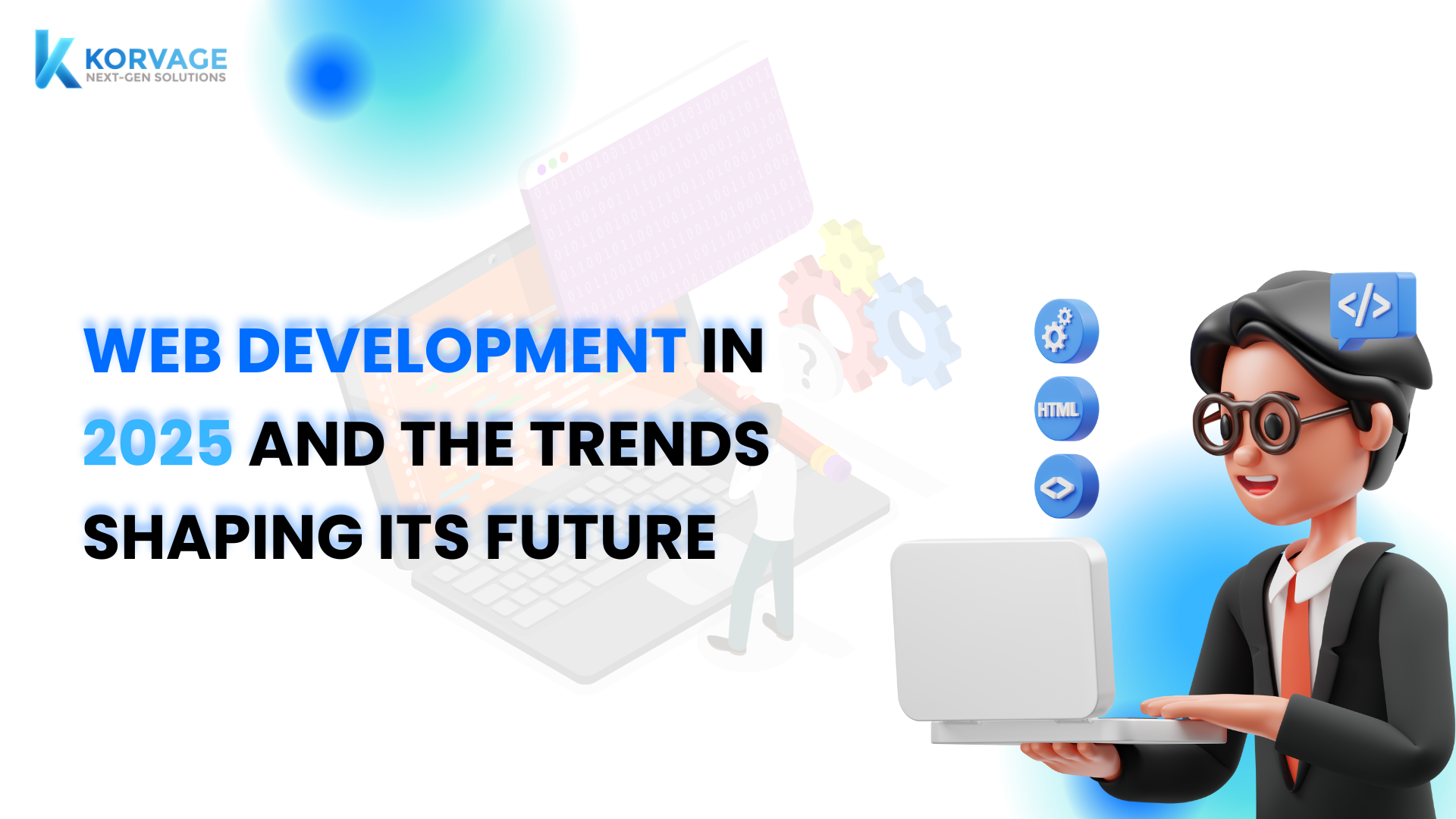 KORVAGE
NEXT-GEN SOLUTIONS

WEB DEVELOPMENT IN 2025 AND THE TRENDS SHAPING ITS FUTURE

HTML
</>